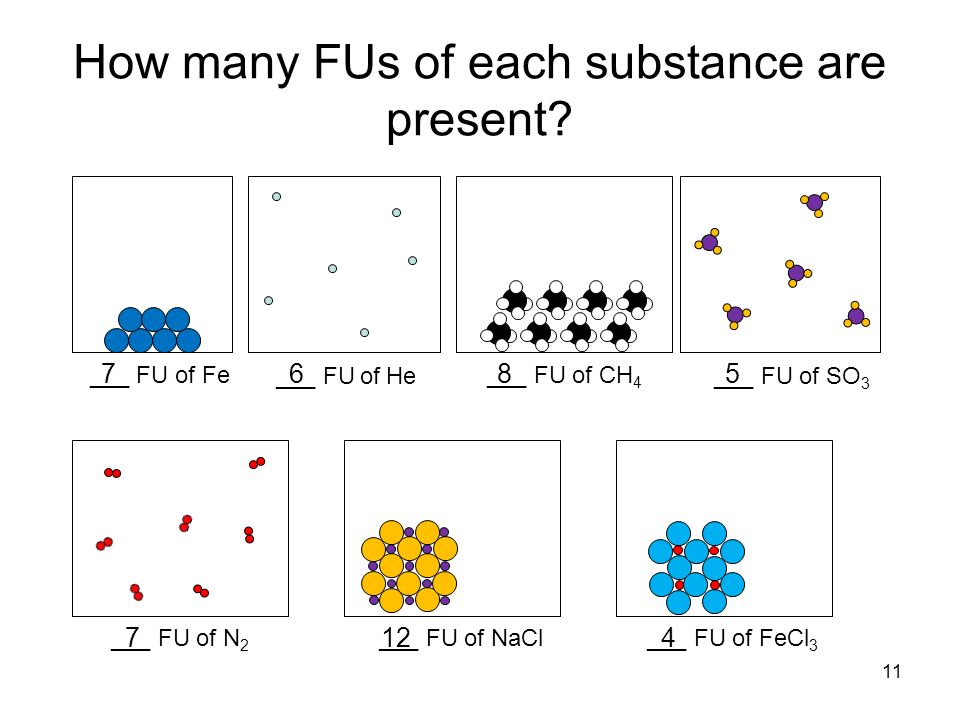 How many FUs of each substance are present?

7 FU of Fe

6 FU of He

8 FU of $CH_4$

5 FU of $SO_3$

7 FU of $N_2$

12 FU of NaCl

4 FU of $FeCl_3$

11